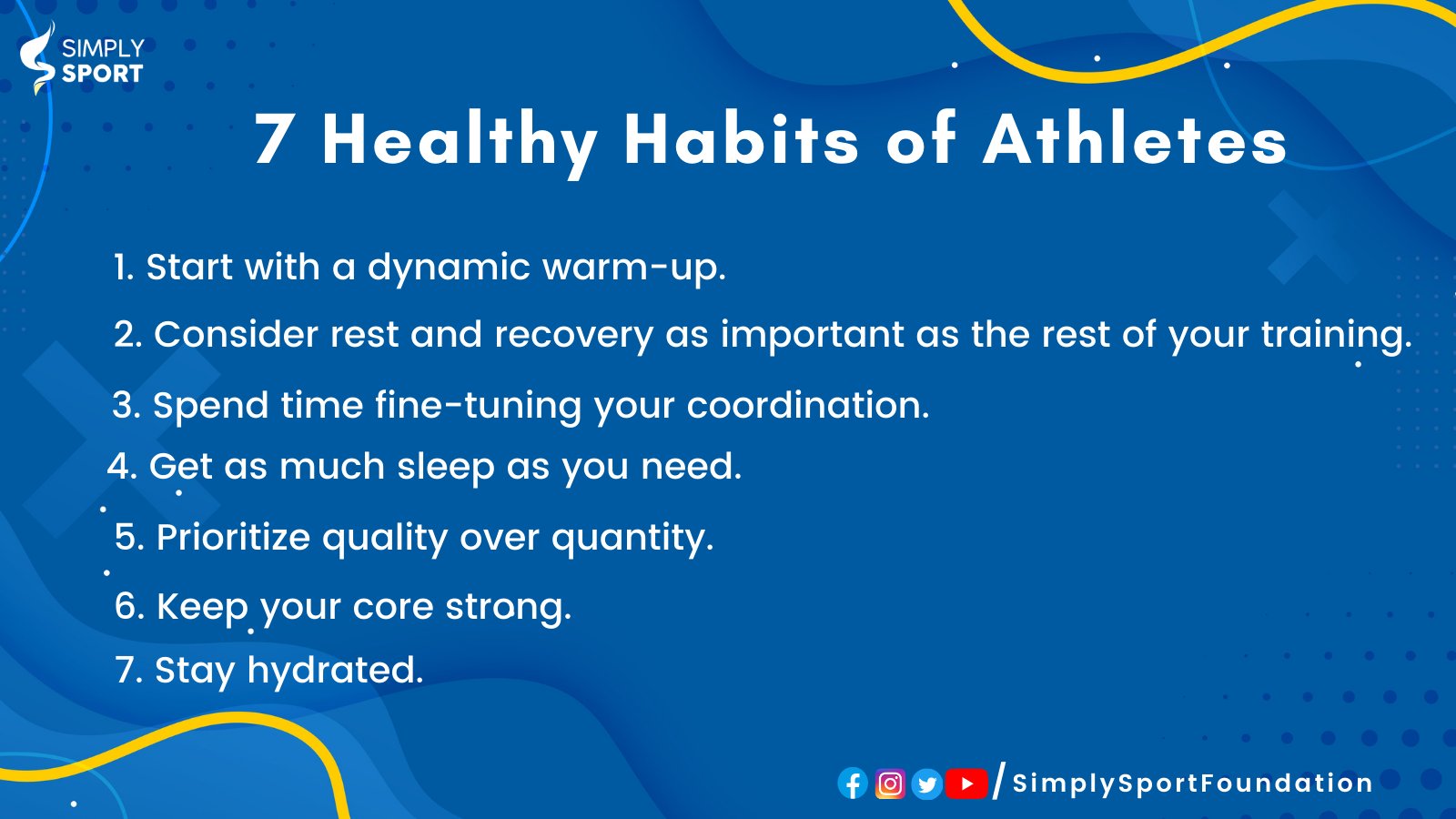 SIMPLY SPORT

7 Healthy Habits of Athletes

1. Start with a dynamic warm-up.

2. Consider rest and recovery as important as the rest of your training.

3. Spend time fine-tuning your coordination.

4. Get as much sleep as you need.

5. Prioritize quality over quantity.

6. Keep your core strong.

7. Stay hydrated.

/SimplySportFoundation